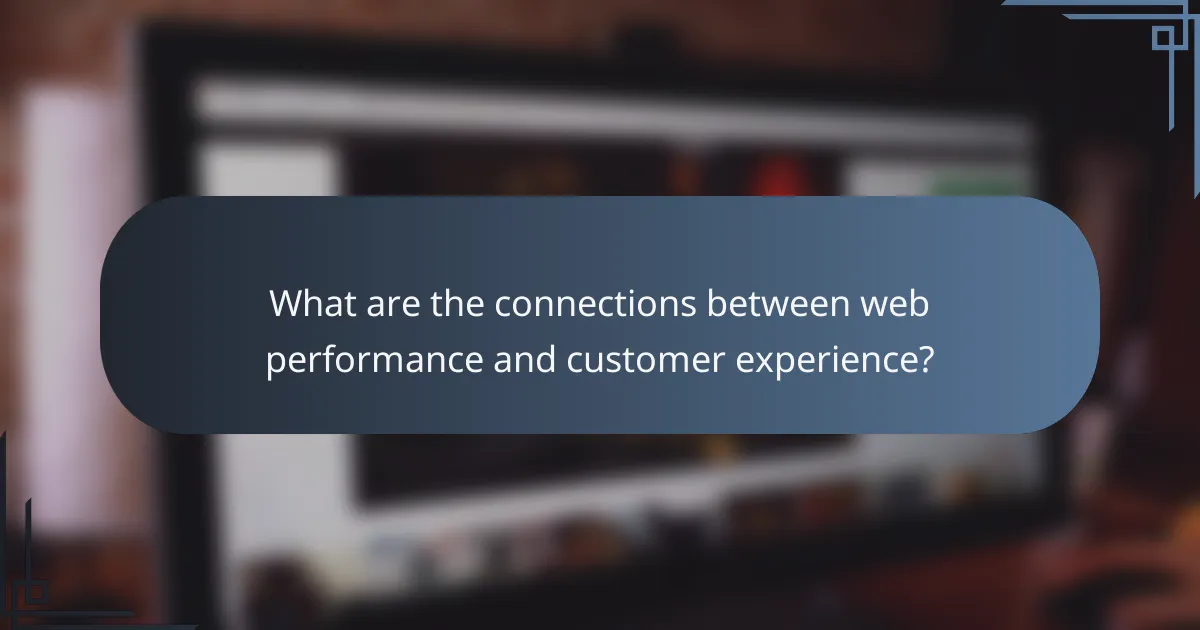 What are the connections between web performance and customer experience?